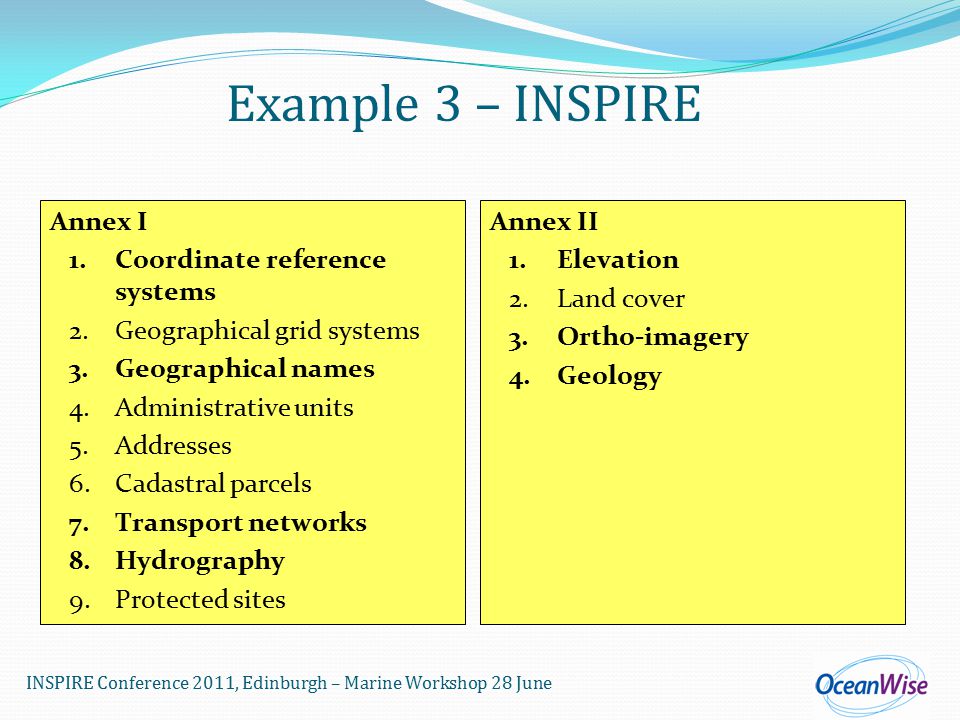 Example 3 – INSPIRE

Annex I
1. Coordinate reference systems
2. Geographical grid systems
3. Geographical names
4. Administrative units
5. Addresses
6. Cadastral parcels
7. Transport networks
8. Hydrography
9. Protected sites

Annex II
1. Elevation
2. Land cover
3. Ortho-imagery
4. Geology

INSPIRE Conference 2011, Edinburgh – Marine Workshop 28 June

OceanWise